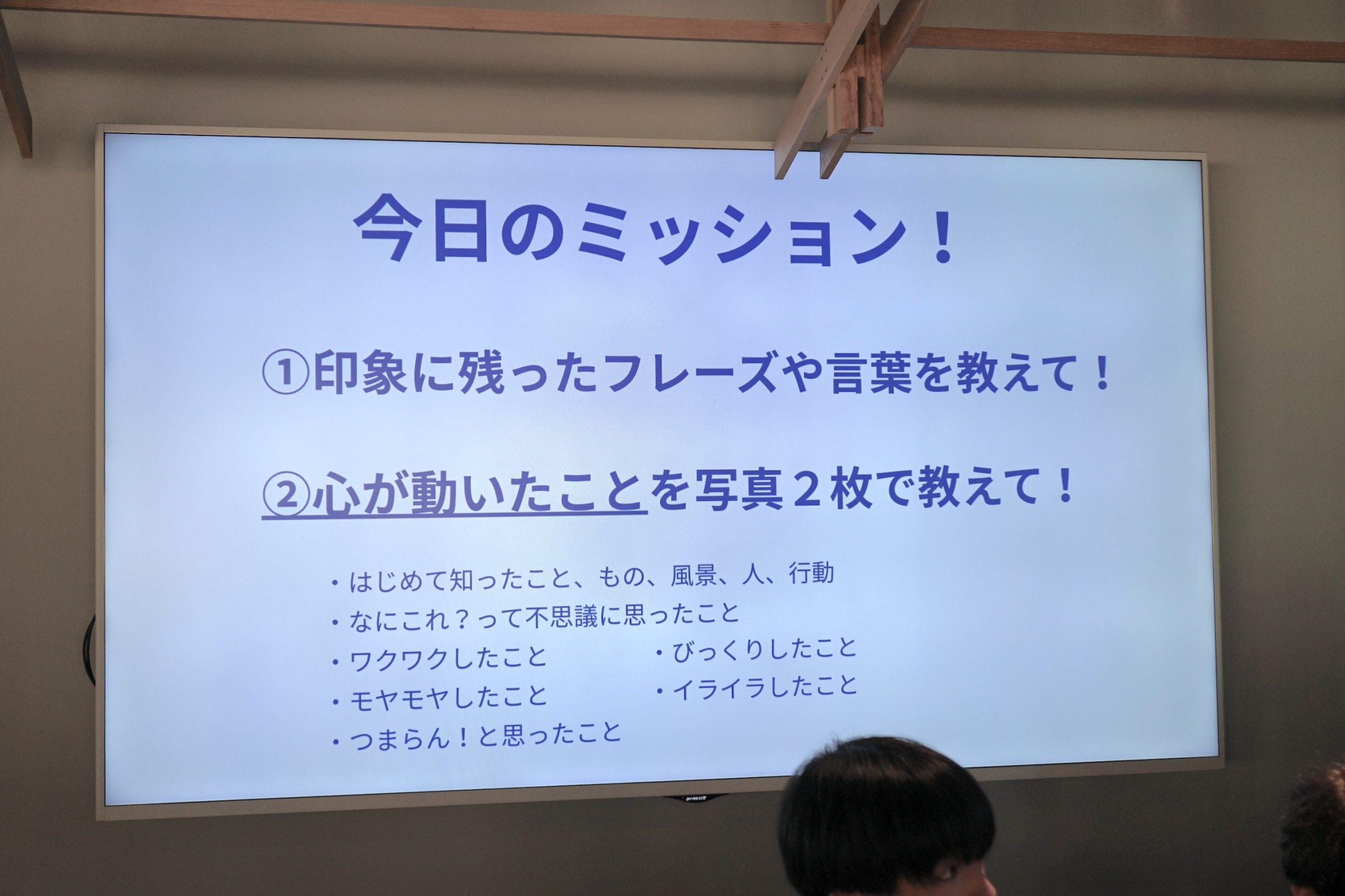 今日のミッション！

①印象に残ったフレーズや言葉を教えて！

②心が動いたことを写真２枚で教えて！

・はじめて知ったこと、もの、風景、人、行動
・なにこれ？って不思議に思ったこと
・ワクワクしたこと
・モヤモヤしたこと
・つまらん！と思ったこと
・びっくりしたこと
・イライラしたこと